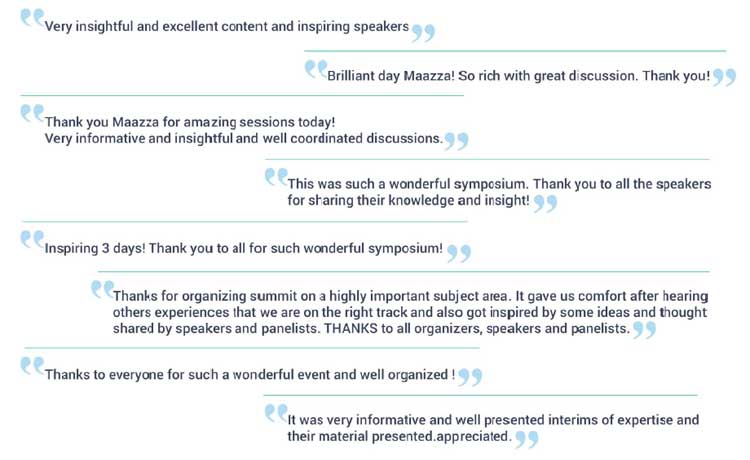 Very insightful and excellent content and inspiring speakers

Brilliant day Maazza! So rich with great discussion. Thank you!

Thank you Maazza for amazing sessions today!
Very informative and insightful and well coordinated discussions.

This was such a wonderful symposium. Thank you to all the speakers for sharing their knowledge and insight!

Inspiring 3 days! Thank you to all for such wonderful symposium!

Thanks for organizing summit on a highly important subject area. It gave us comfort after hearing others experiences that we are on the right track and also got inspired by some ideas and thought shared by speakers and panelists. THANKS to all organizers, speakers and panelists.

Thanks to everyone for such a wonderful event and well organized !

It was very informative and well presented interims of expertise and their material presented.appreciated.